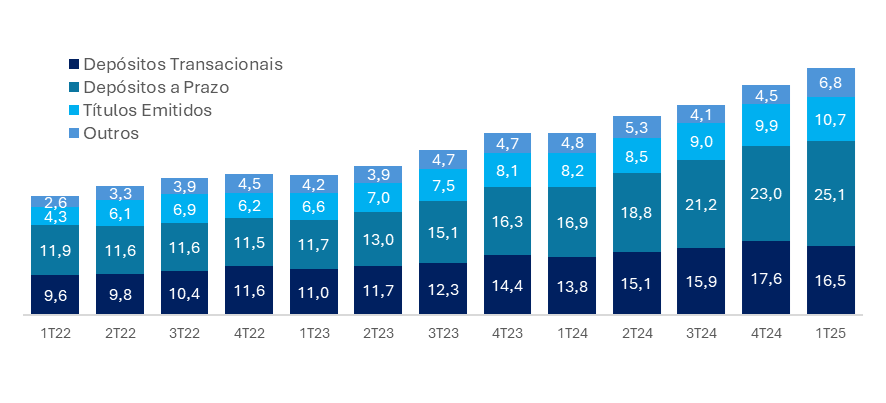 Depósitos Transacionais
Depósitos a Prazo
Títulos Emitidos
Outros

| | 1T22 | 2T22 | 3T22 | 4T22 | 1T23 | 2T23 | 3T23 | 4T23 | 1T24 | 2T24 | 3T24 | 4T24 | 1T25 |
|---|---|---|---|---|---|---|---|---|---|---|---|---|---|
| Outros | 2,6 | 3,3 | 3,9 | 4,5 | 4,2 | 3,9 | 4,7 | 4,7 | 4,8 | 5,3 | 4,1 | 4,5 | 6,8 |
| Títulos Emitidos | 4,3 | 6,1 | 6,9 | 6,2 | 6,6 | 7,0 | 7,5 | 8,1 | 8,2 | 8,5 | 9,0 | 9,9 | 10,7 |
| Depósitos a Prazo | 11,9 | 11,6 | 11,6 | 11,5 | 11,7 | 13,0 | 15,1 | 16,3 | 16,9 | 18,8 | 21,2 | 23,0 | 25,1 |
| Depósitos Transacionais | 9,6 | 9,8 | 10,4 | 11,6 | 11,0 | 11,7 | 12,3 | 14,4 | 13,8 | 15,1 | 15,9 | 17,6 | 16,5 |